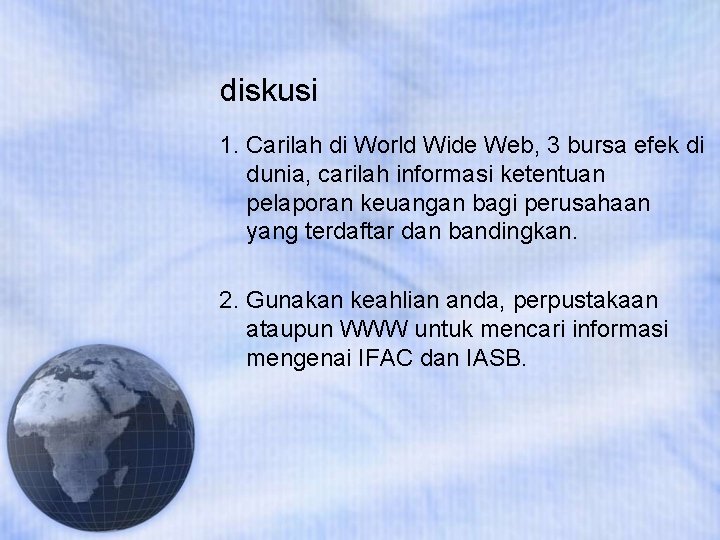 diskusi

1. Carilah di World Wide Web, 3 bursa efek di dunia, carilah informasi ketentuan pelaporan keuangan bagi perusahaan yang terdaftar dan bandingkan.

2. Gunakan keahlian anda, perpustakaan ataupun WWW untuk mencari informasi mengenai IFAC dan IASB.